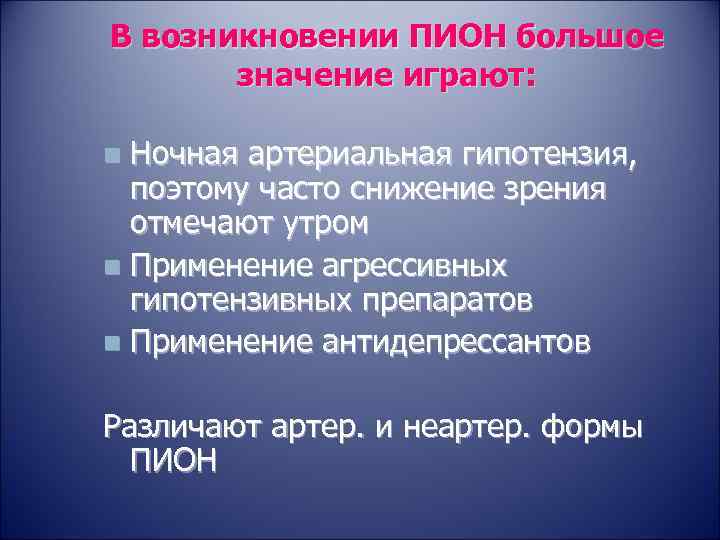 В возникновении ПИОН большое значение играют:

Ночная артериальная гипотензия, поэтому часто снижение зрения отмечают утром
Применение агрессивных гипотензивных препаратов
Применение антидепрессантов

Различают артер. и неартер. формы ПИОН